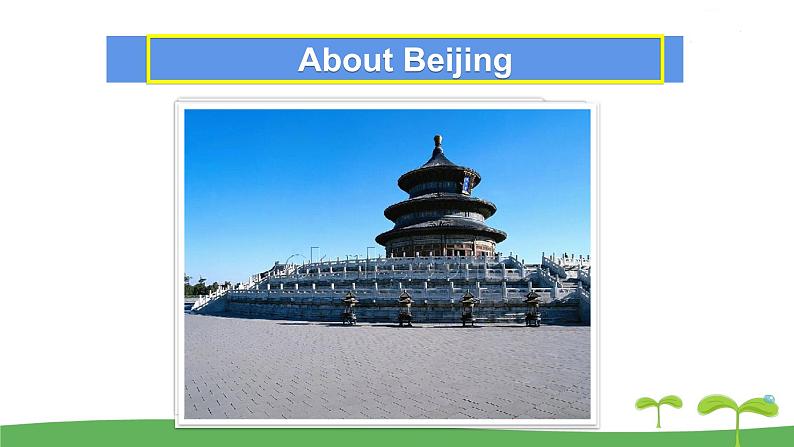 About Beijing